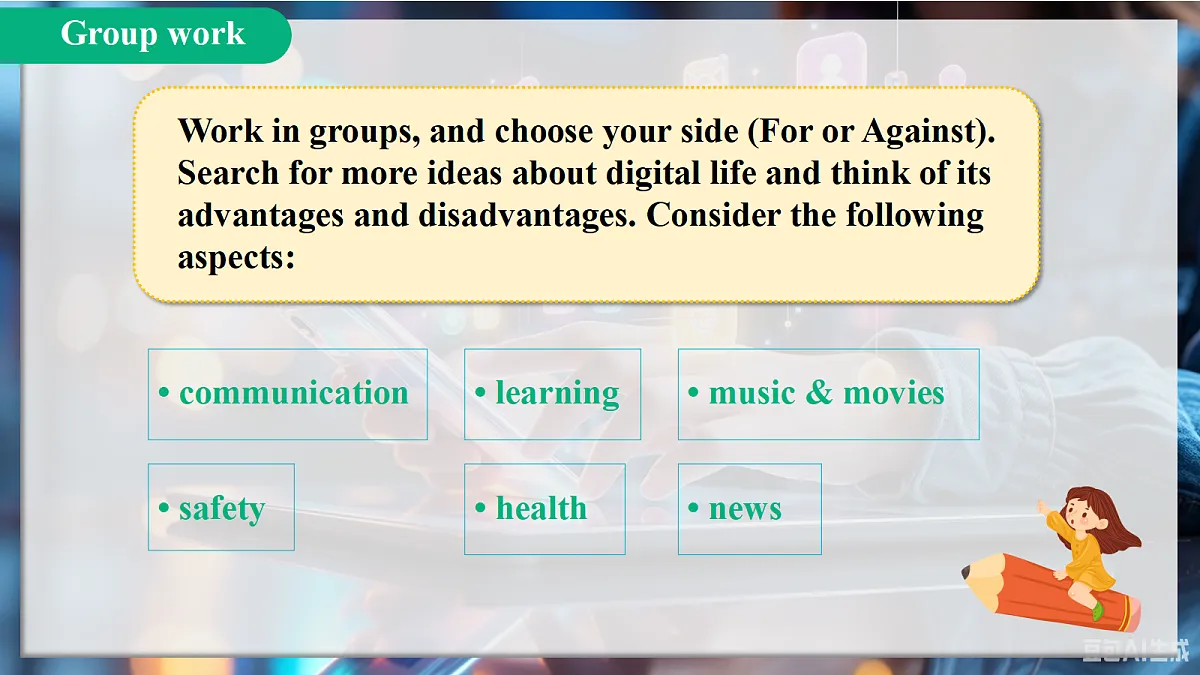 Group work

Work in groups, and choose your side (For or Against). Search for more ideas about digital life and think of its advantages and disadvantages. Consider the following aspects:

• communication

• learning

• music & movies

• safety

• health

• news

豆包AI生成